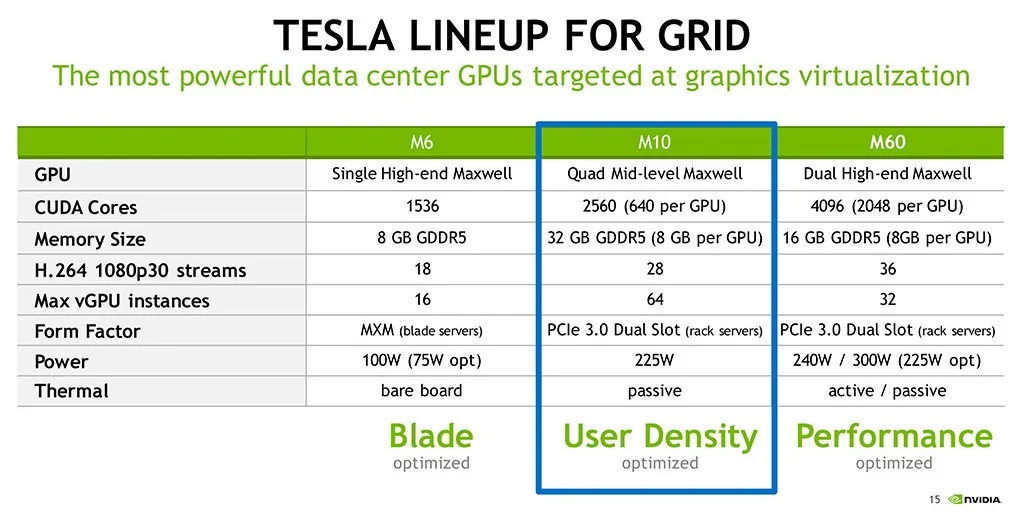 TESLA LINEUP FOR GRID
The most powerful data center GPUs targeted at graphics virtualization

| | M6 | M10 | M60 |
|---|---|---|---|
| GPU | Single High-end Maxwell | Quad Mid-level Maxwell | Dual High-end Maxwell |
| CUDA Cores | 1536 | 2560 (640 per GPU) | 4096 (2048 per GPU) |
| Memory Size | 8 GB GDDR5 | 32 GB GDDR5 (8 GB per GPU) | 16 GB GDDR5 (8GB per GPU) |
| H.264 1080p30 streams | 18 | 28 | 36 |
| Max vGPU instances | 16 | 64 | 32 |
| Form Factor | MXM (blade servers) | PCIe 3.0 Dual Slot (rack servers) | PCIe 3.0 Dual Slot (rack servers) |
| Power | 100W (75W opt) | 225W | 240W / 300W (225W opt) |
| Thermal | bare board | passive | active / passive |

Blade optimized

User Density optimized

Performance optimized

15 NVIDIA